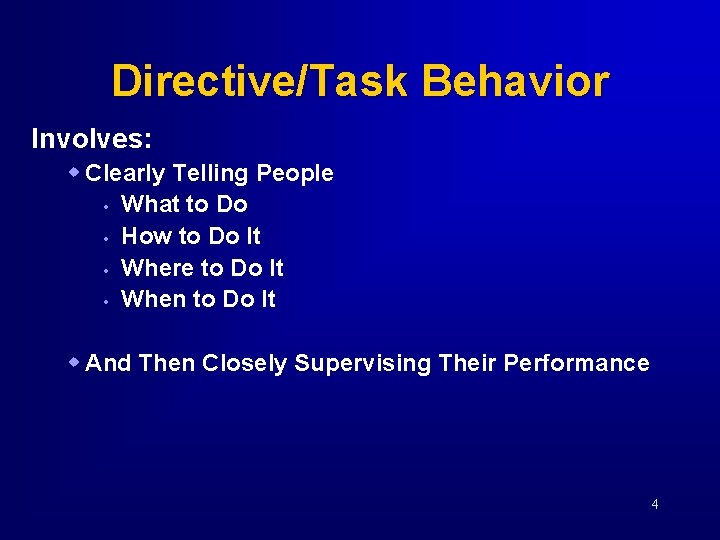 Directive/Task Behavior

Involves:

- Clearly Telling People
  - What to Do
  - How to Do It
  - Where to Do It
  - When to Do It

- And Then Closely Supervising Their Performance

4